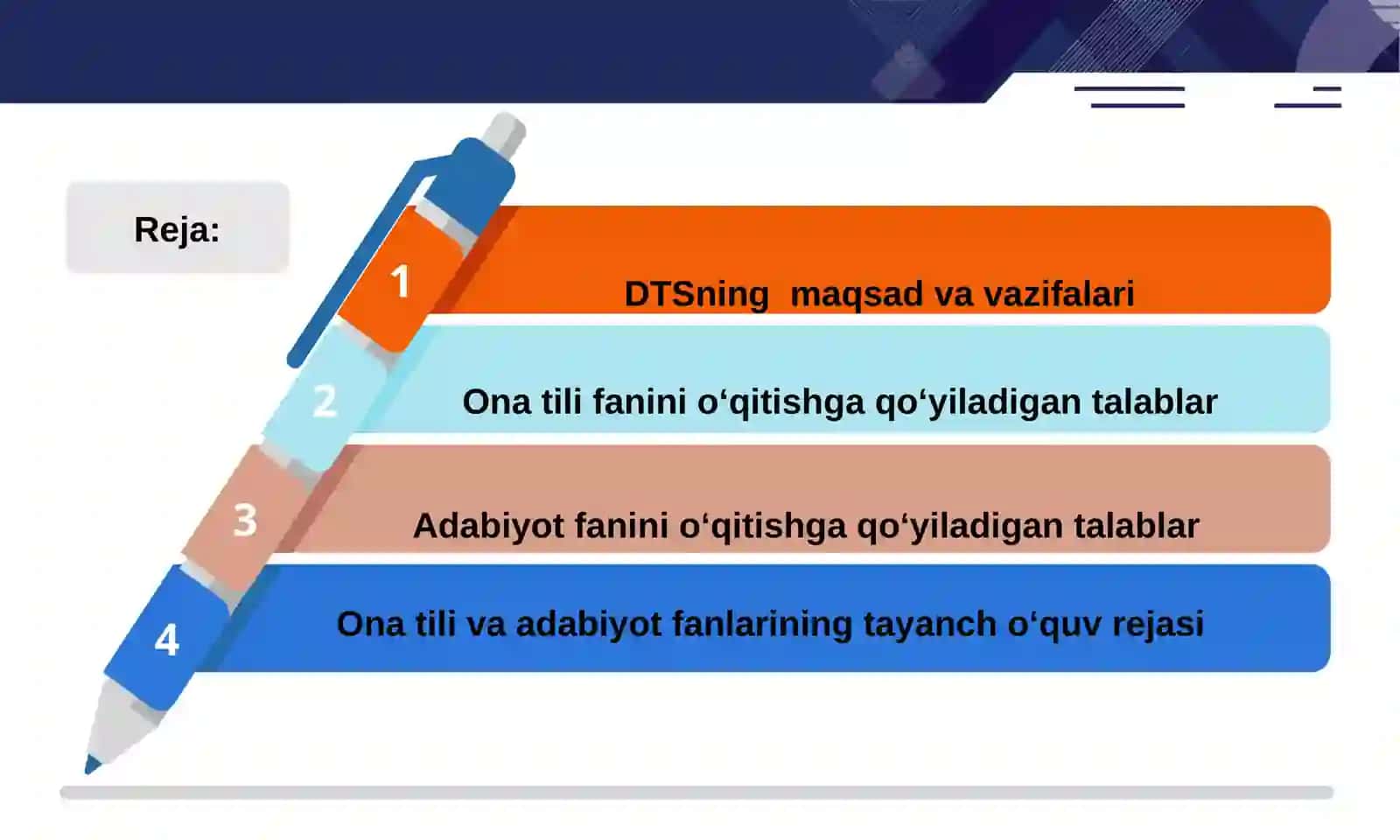 Reja:

1 DTSning maqsad va vazifalari

2 Ona tili fanini o‘qitishga qo‘yiladigan talablar

3 Adabiyot fanini o‘qitishga qo‘yiladigan talablar

4 Ona tili va adabiyot fanlarining tayanch o‘quv rejasi